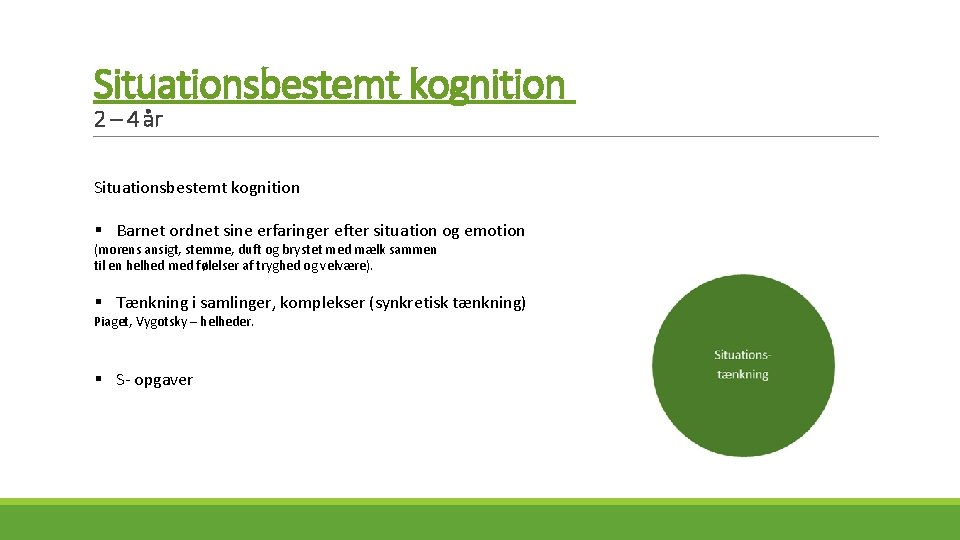 Situationsbestemt kognition

2 – 4 år

Situationsbestemt kognition

▪ Barnet ordnet sine erfaringer efter situation og emotion

(morens ansigt, stemme, duft og brystet med mælk sammen til en helhed med følelser af tryghed og velvære).

▪ Tænkning i samlinger, komplekser (synkretisk tænkning)

Piaget, Vygotsky – helheder.

▪ S- opgaver

Situations-tænkning